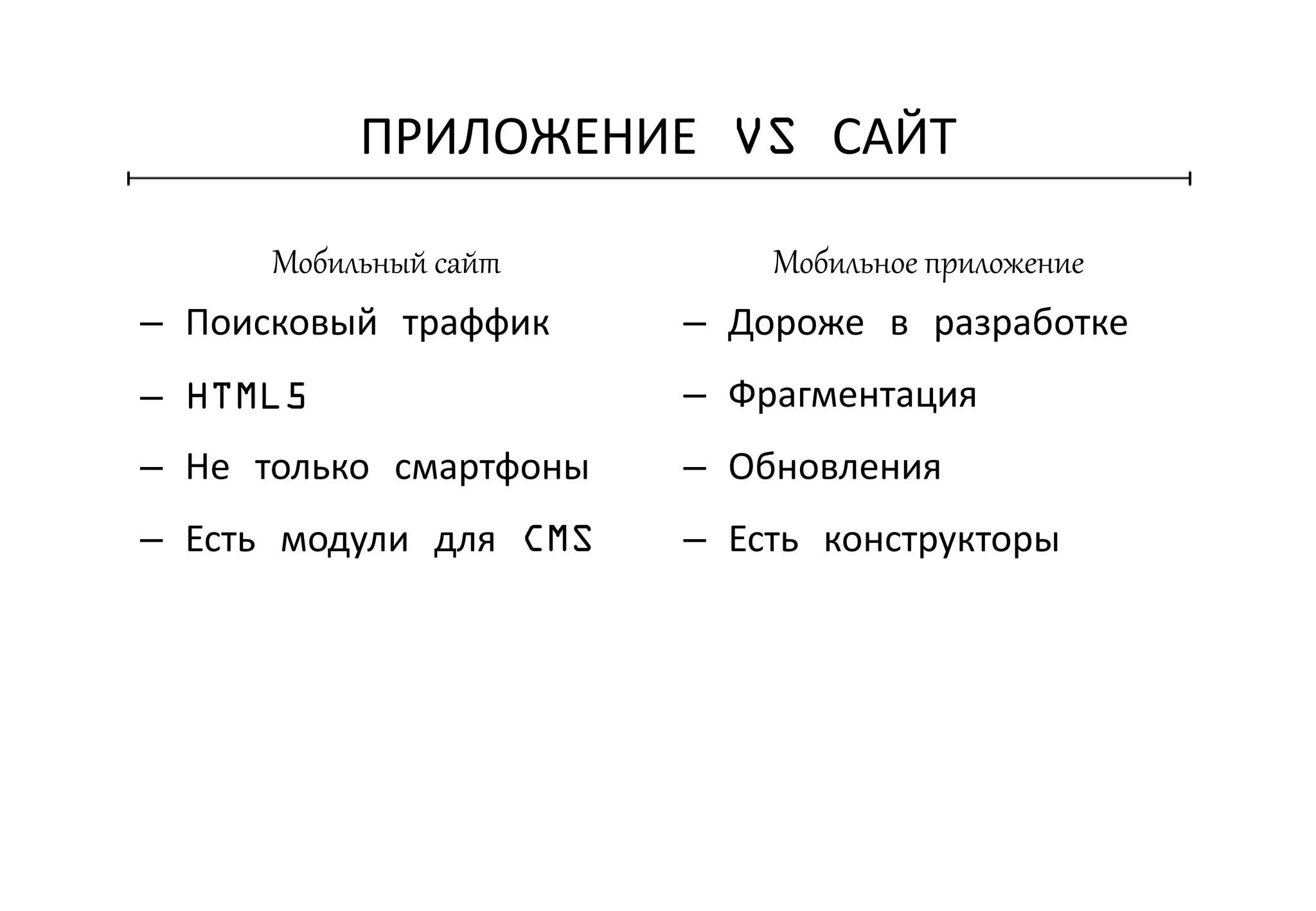 ПРИЛОЖЕНИЕ VS САЙТ

Мобильный сайт

– Поисковый траффик

– HTML5

– Не только смартфоны

– Есть модули для CMS

Мобильное приложение

– Дороже в разработке

– Фрагментация

– Обновления

– Есть конструкторы